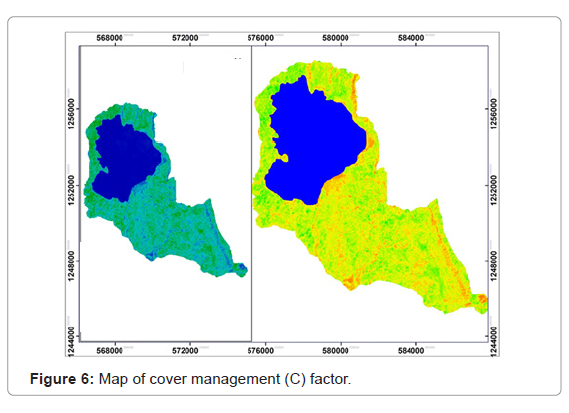 568000 572000 576000 580000 584000

1256000
1252000
1248000
1244000

1256000
1252000
1248000
1244000

568000 572000 576000 580000 584000

**Figure 6:** Map of cover management (C) factor.